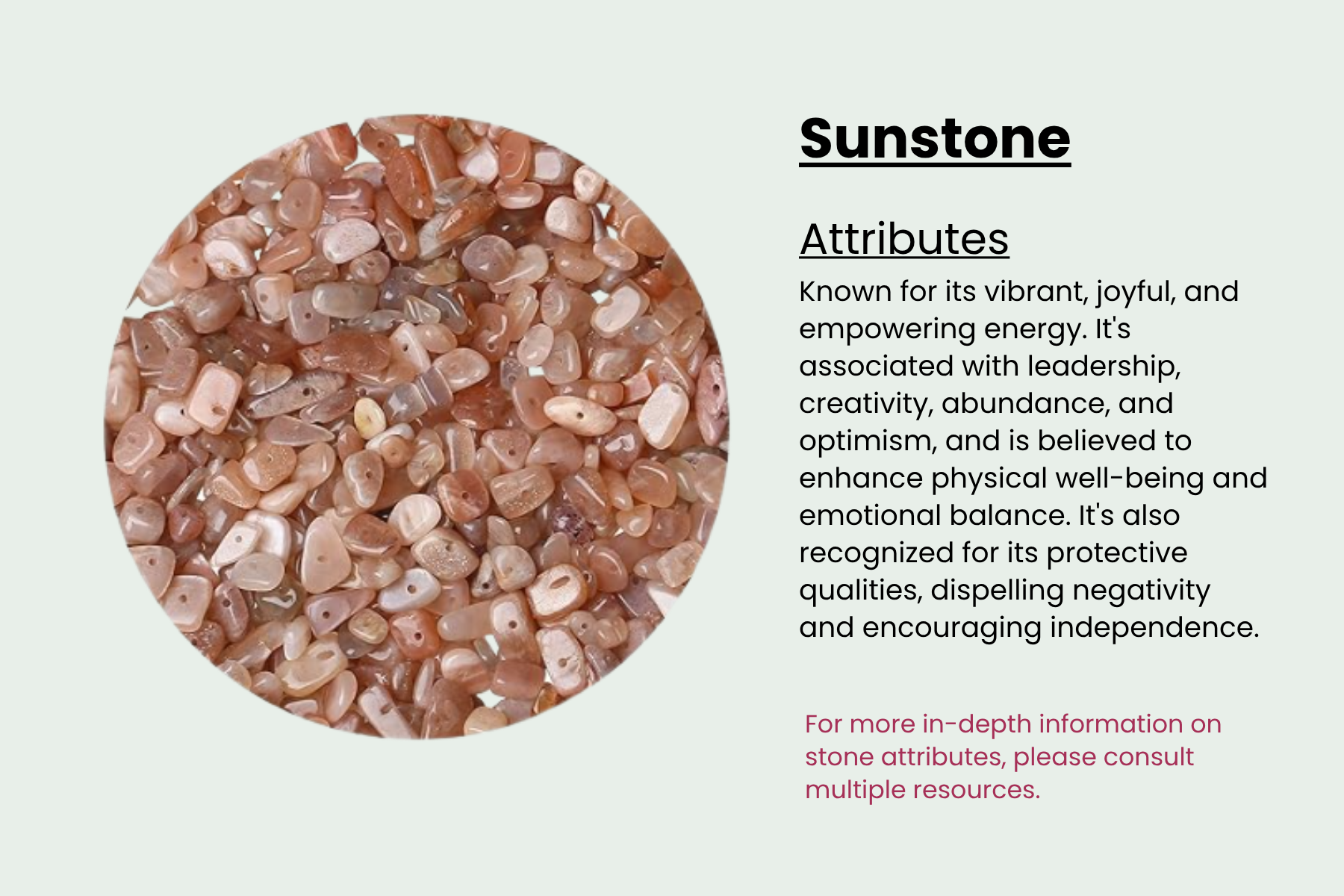 Sunstone

Attributes

Known for its vibrant, joyful, and empowering energy. It's associated with leadership, creativity, abundance, and optimism, and is believed to enhance physical well-being and emotional balance. It's also recognized for its protective qualities, dispelling negativity and encouraging independence.

For more in-depth information on stone attributes, please consult multiple resources.